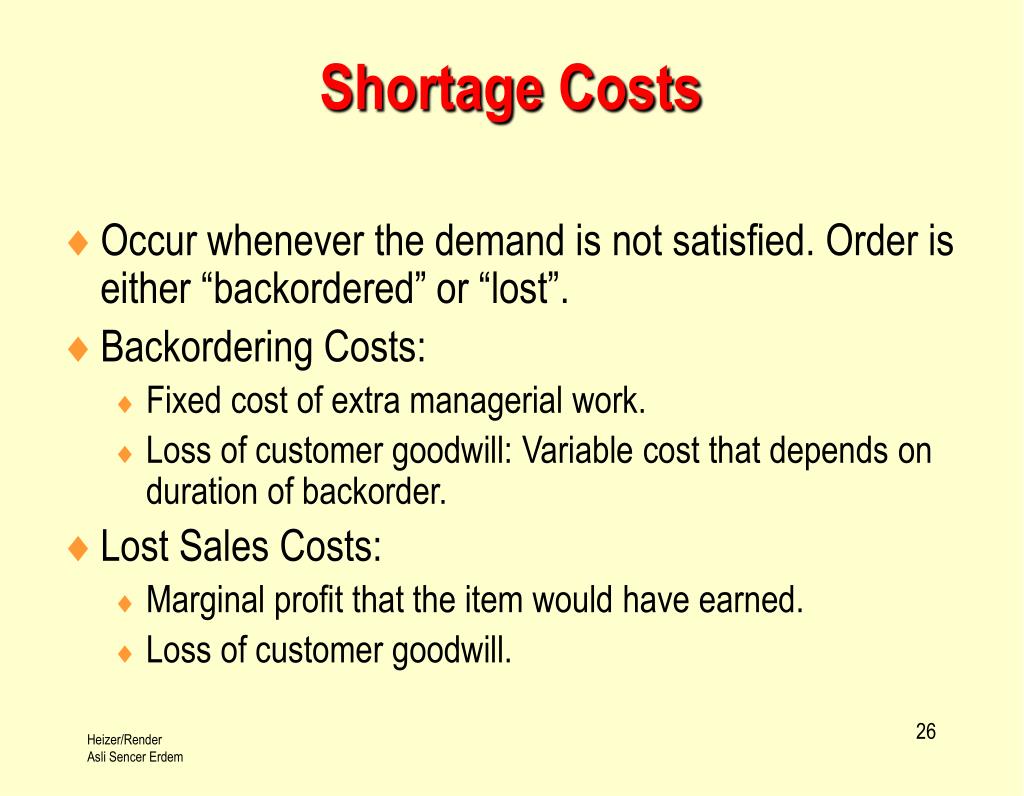 Shortage Costs

♦ Occur whenever the demand is not satisfied. Order is either “backordered” or “lost”.
♦ Backordering Costs:
♦ Fixed cost of extra managerial work.
♦ Loss of customer goodwill: Variable cost that depends on duration of backorder.
♦ Lost Sales Costs:
♦ Marginal profit that the item would have earned.
♦ Loss of customer goodwill.

Heizer/Render
Asli Sencer Erdem

26